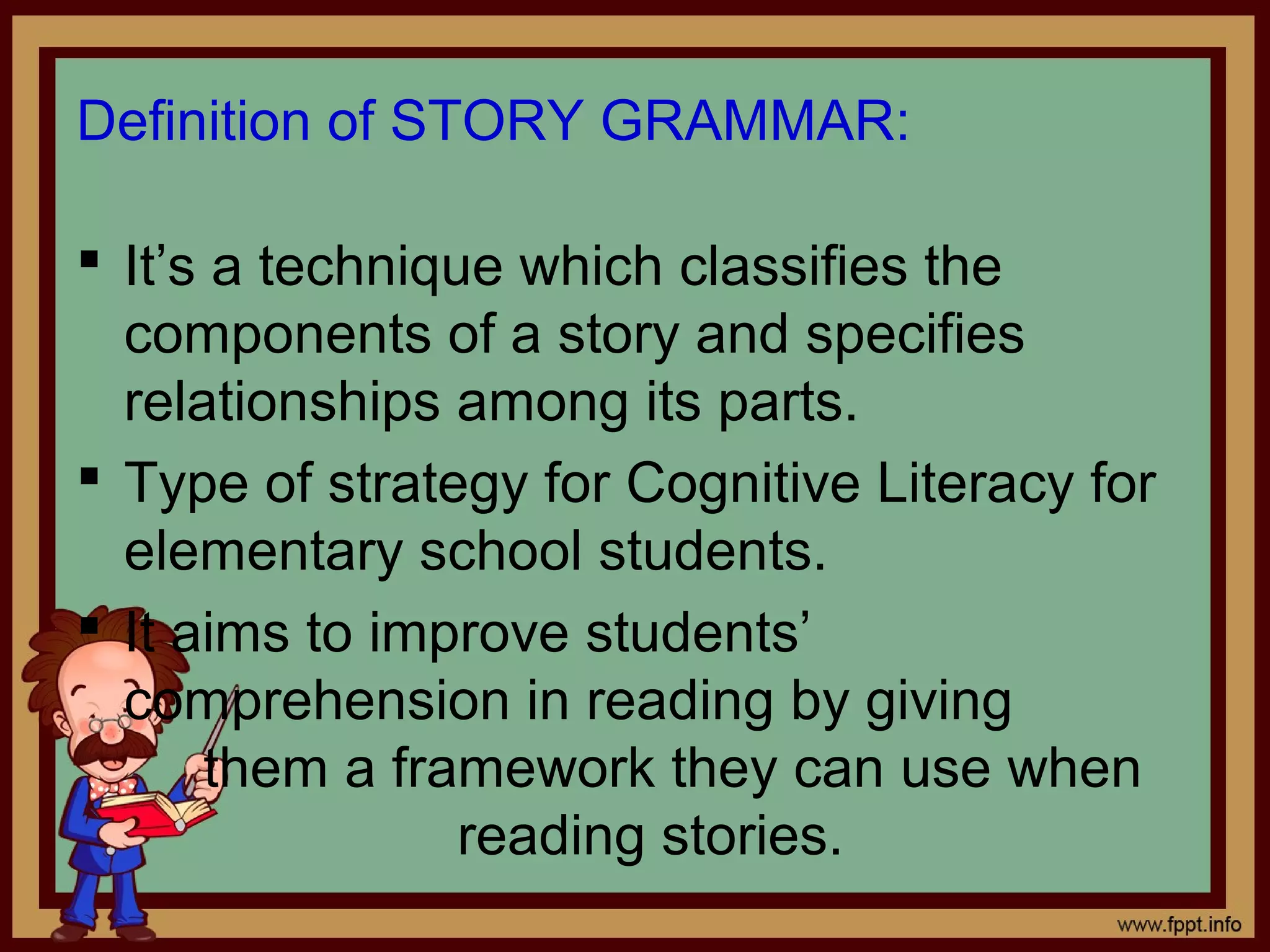 Definition of STORY GRAMMAR:

▪ It’s a technique which classifies the components of a story and specifies relationships among its parts.
▪ Type of strategy for Cognitive Literacy for elementary school students.
▪ It aims to improve students’ comprehension in reading by giving them a framework they can use when reading stories.

www.fppt.info